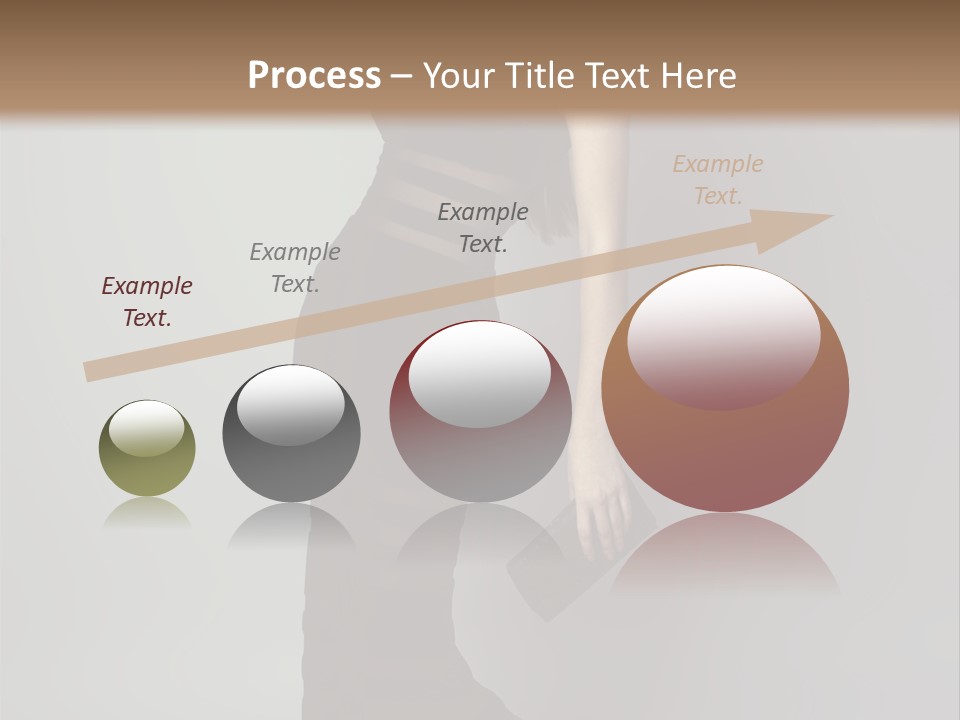 Process – Your Title Text Here

Example Text.

Example Text.

Example Text.

Example Text.